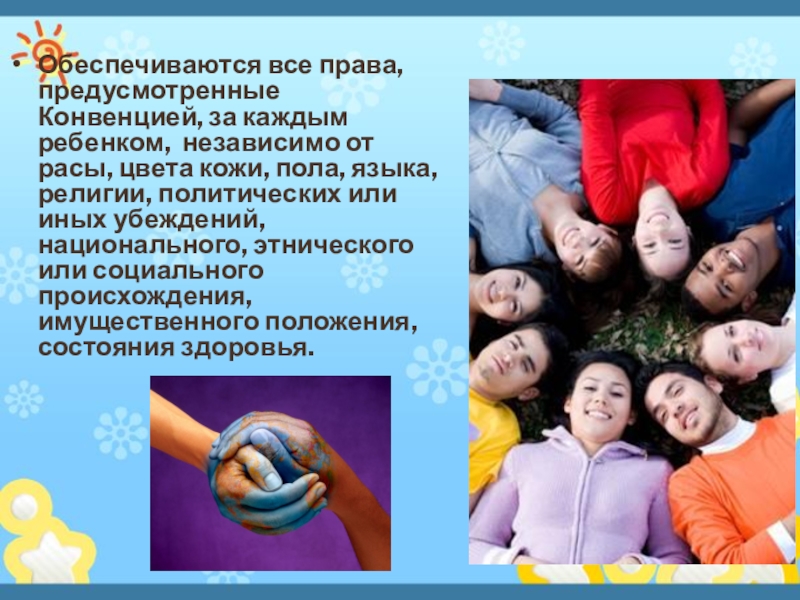 • Обеспечиваются все права, предусмотренные Конвенцией, за каждым ребенком, независимо от расы, цвета кожи, пола, языка, религии, политических или иных убеждений, национального, этнического или социального происхождения, имущественного положения, состояния здоровья.